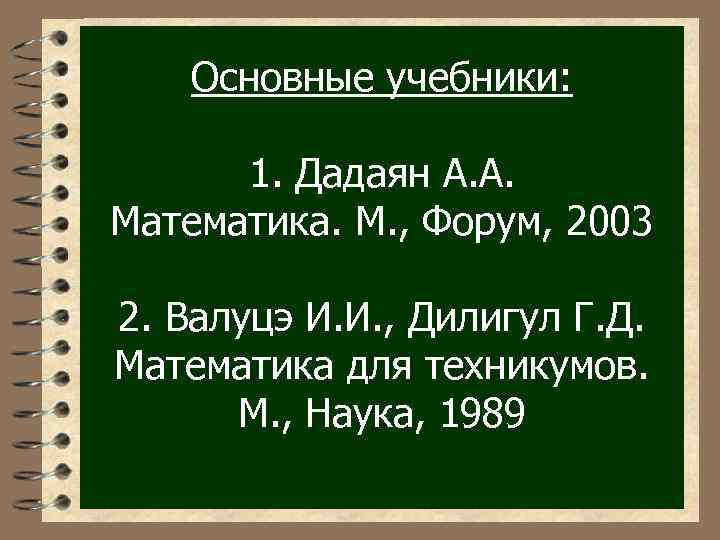 Основные учебники:

1. Дадаян А.А. Математика. М., Форум, 2003

2. Валуцэ И.И., Дилигул Г.Д. Математика для техникумов. М., Наука, 1989